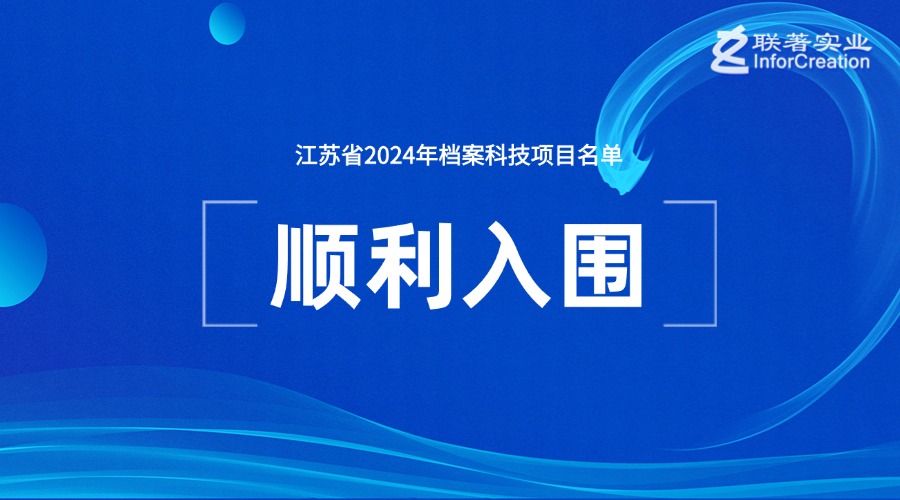 联著实业
InforCreation

江苏省2024年档案科技项目名单

顺利入围